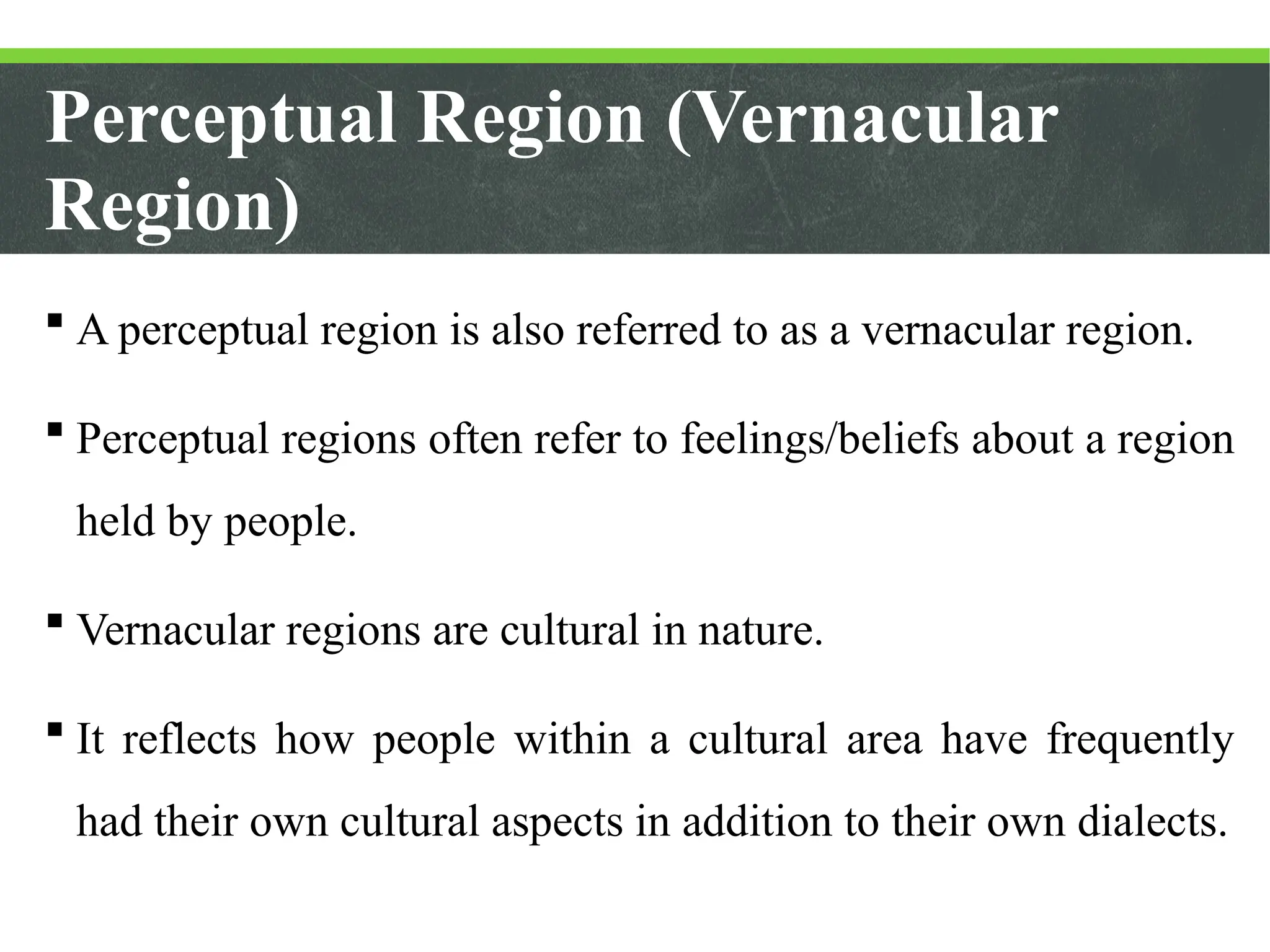 Perceptual Region (Vernacular Region)

▪ A perceptual region is also referred to as a vernacular region.

▪ Perceptual regions often refer to feelings/beliefs about a region held by people.

▪ Vernacular regions are cultural in nature.

▪ It reflects how people within a cultural area have frequently had their own cultural aspects in addition to their own dialects.